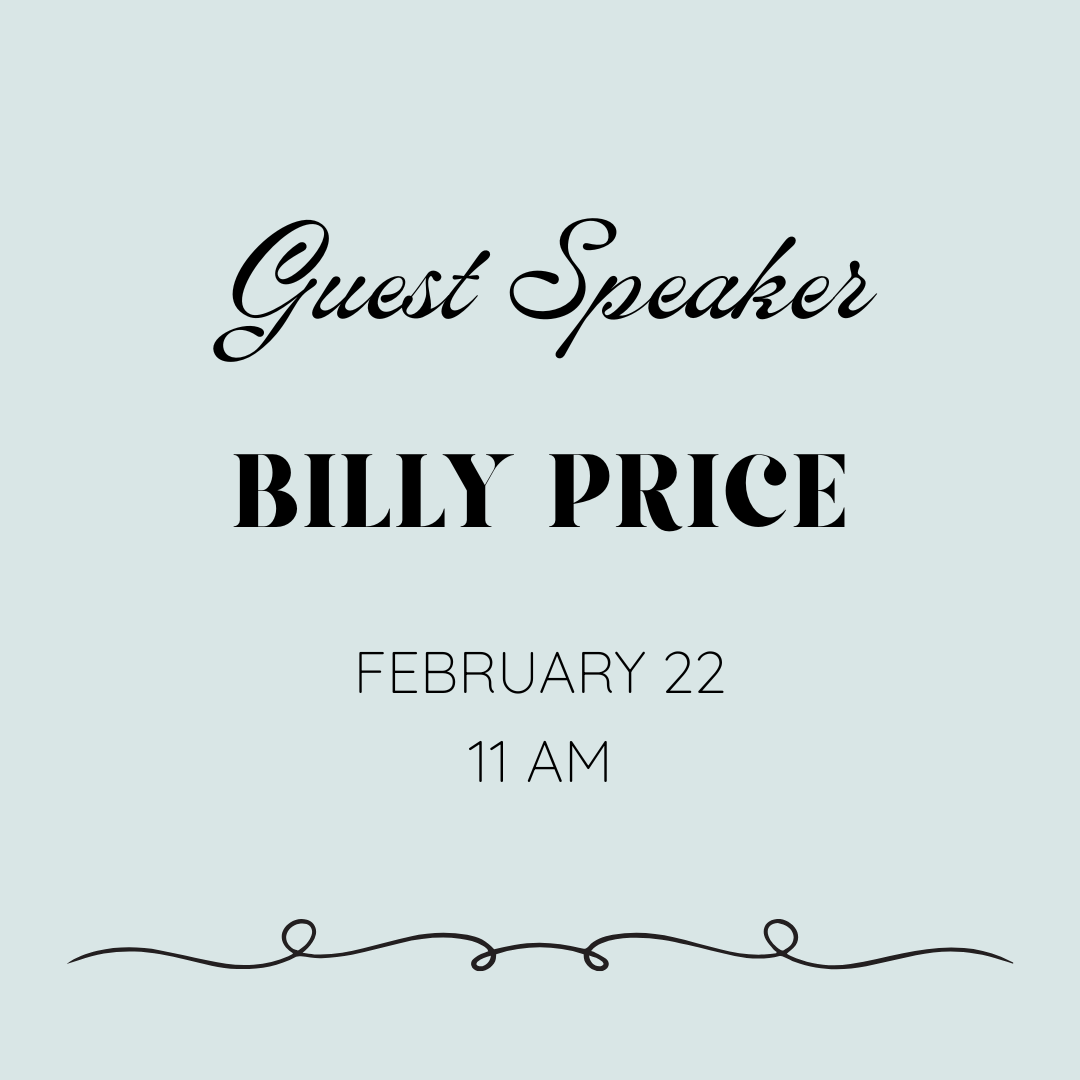 Guest Speaker

BILLY PRICE

FEBRUARY 22
11 AM